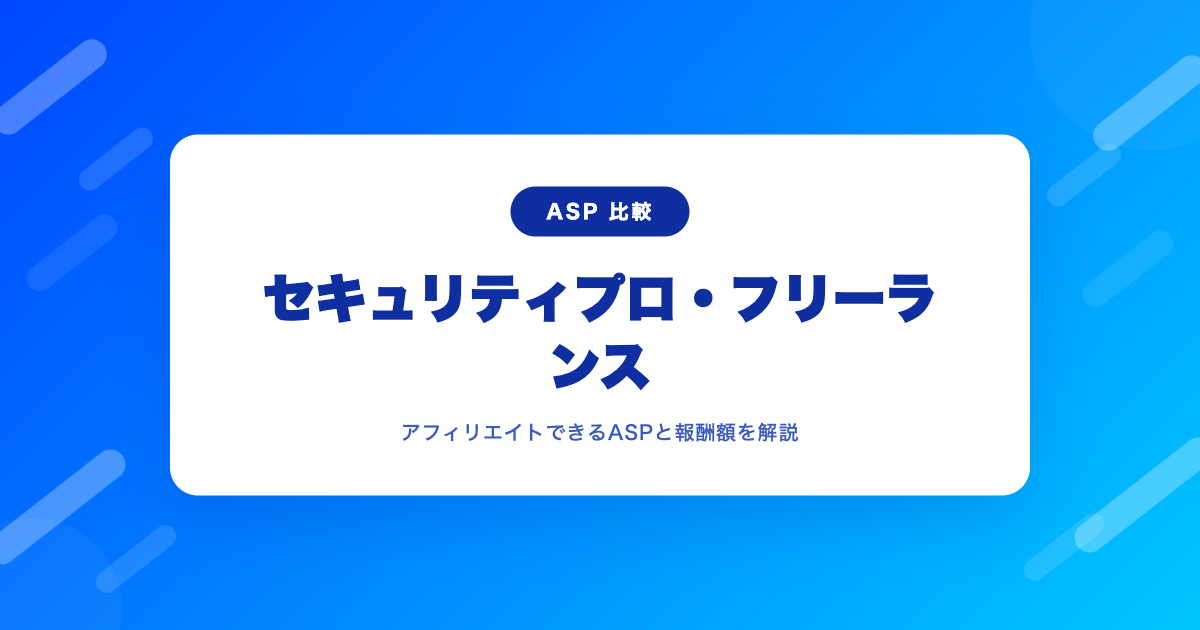 ASP 比較

セキュリティプロ・フリーランス

アフィリエイトできるASPと報酬額を解説